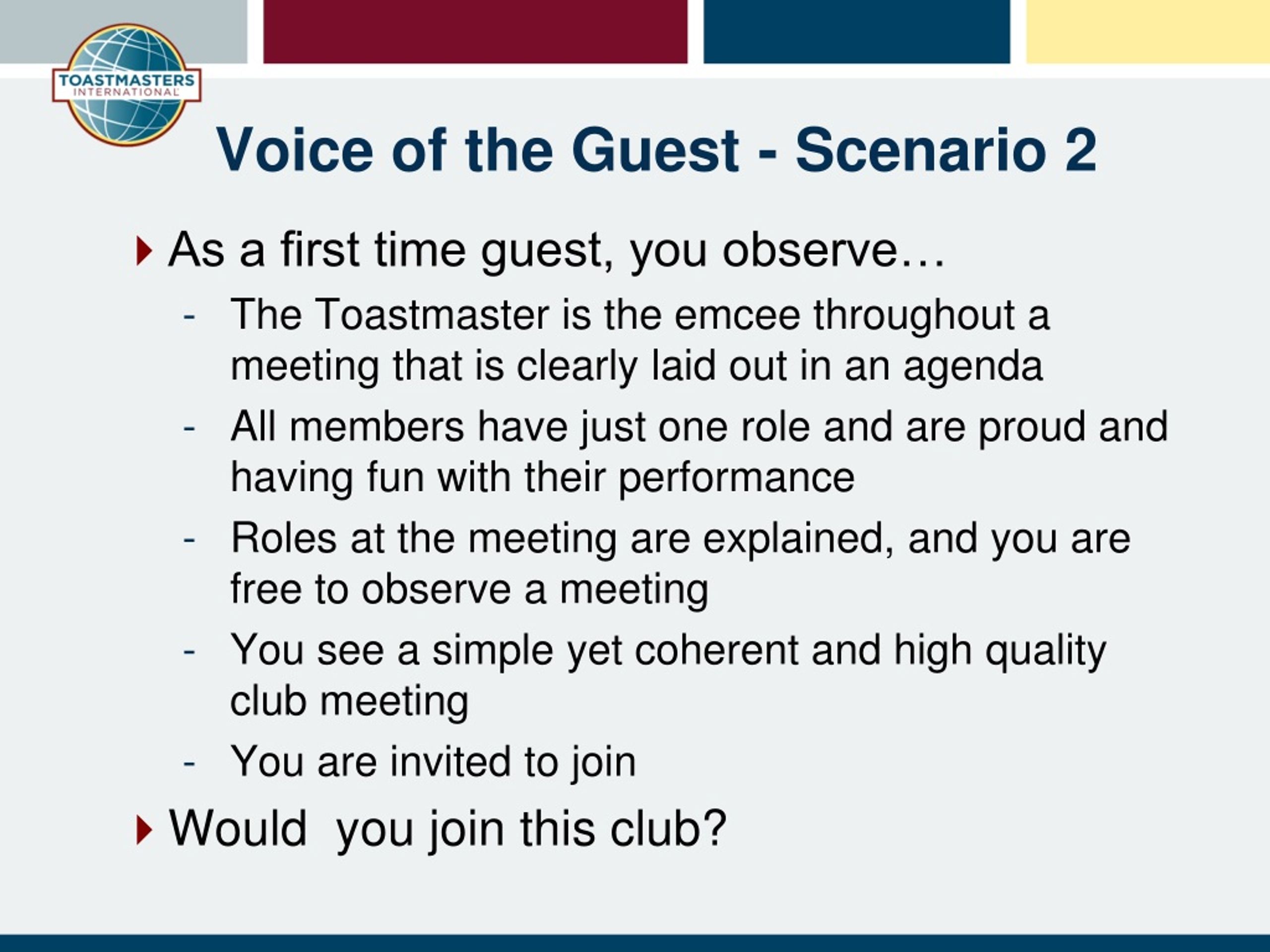 TOASTMASTERS INTERNATIONAL

Voice of the Guest - Scenario 2

As a first time guest, you observe…

- The Toastmaster is the emcee throughout a meeting that is clearly laid out in an agenda
- All members have just one role and are proud and having fun with their performance
- Roles at the meeting are explained, and you are free to observe a meeting
- You see a simple yet coherent and high quality club meeting
- You are invited to join

Would  you join this club?